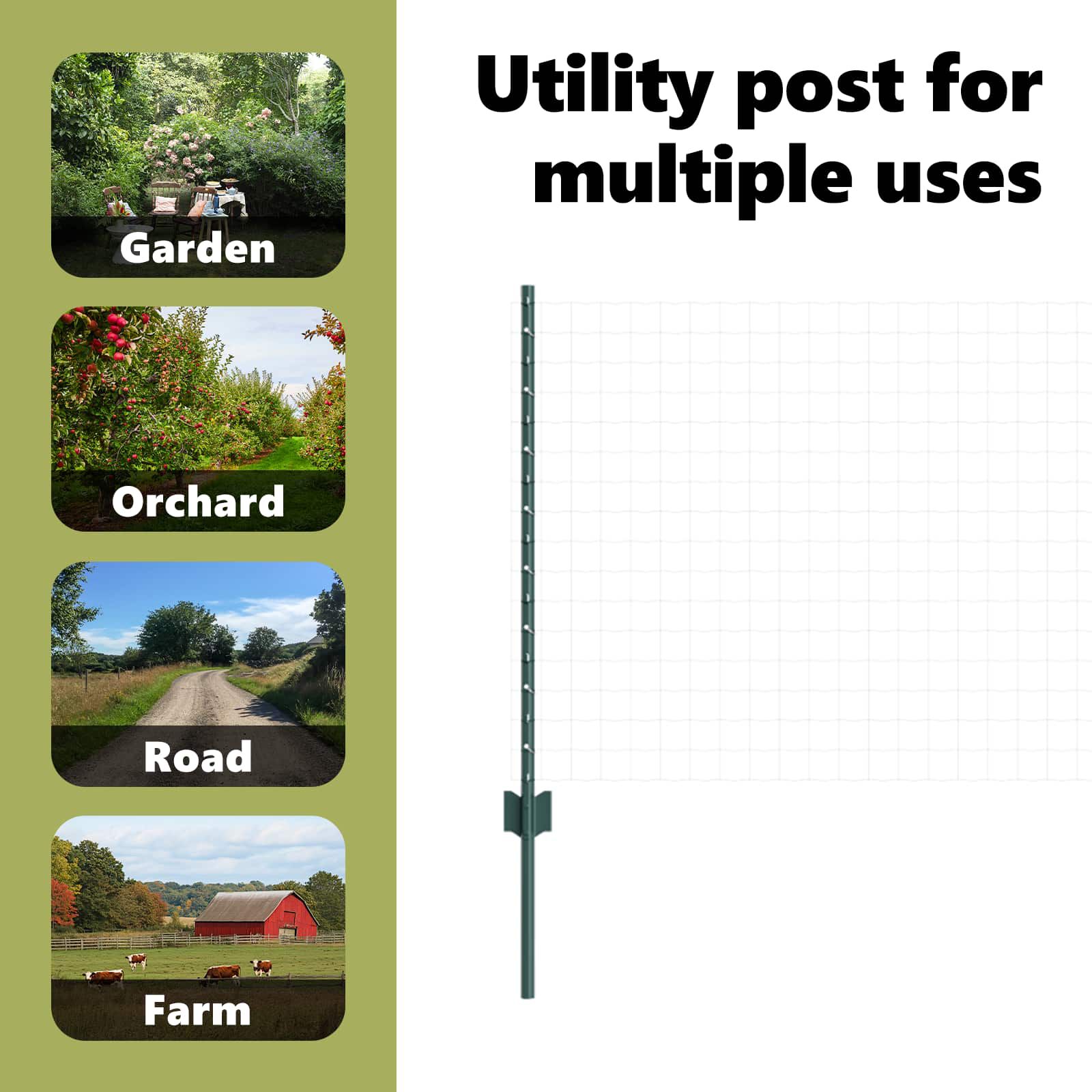 Garden

Orchard

Road

Farm

Utility post for multiple uses